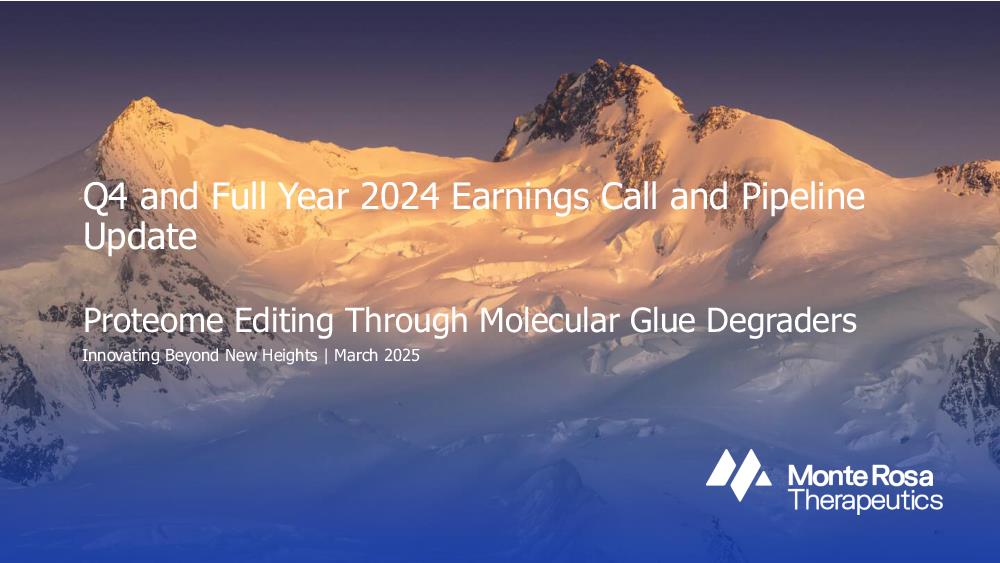 Q4 and Full Year 2024 Earnings Call and Pipeline Update

Proteome Editing Through Molecular Glue Degraders

Innovating Beyond New Heights | March 2025

Monte Rosa Therapeutics